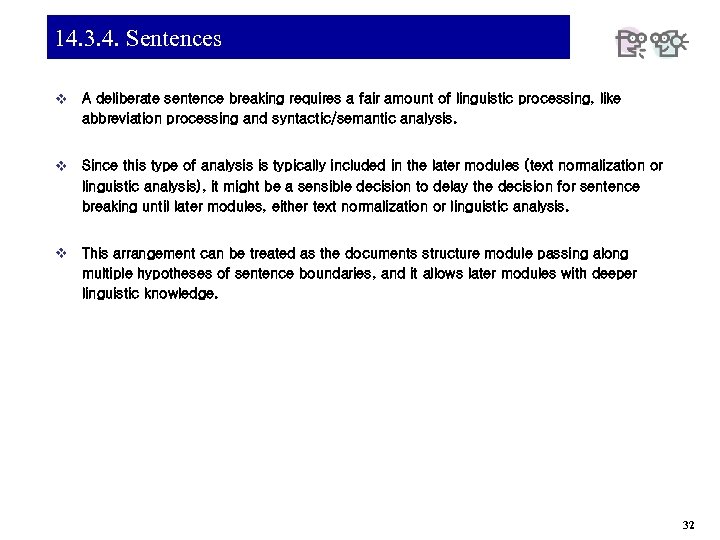 14.3.4. Sentences

❖ A deliberate sentence breaking requires a fair amount of linguistic processing, like abbreviation processing and syntactic/semantic analysis.

❖ Since this type of analysis is typically included in the later modules (text normalization or linguistic analysis), it might be a sensible decision to delay the decision for sentence breaking until later modules, either text normalization or linguistic analysis.

❖ This arrangement can be treated as the documents structure module passing along multiple hypotheses of sentence boundaries, and it allows later modules with deeper linguistic knowledge.

32